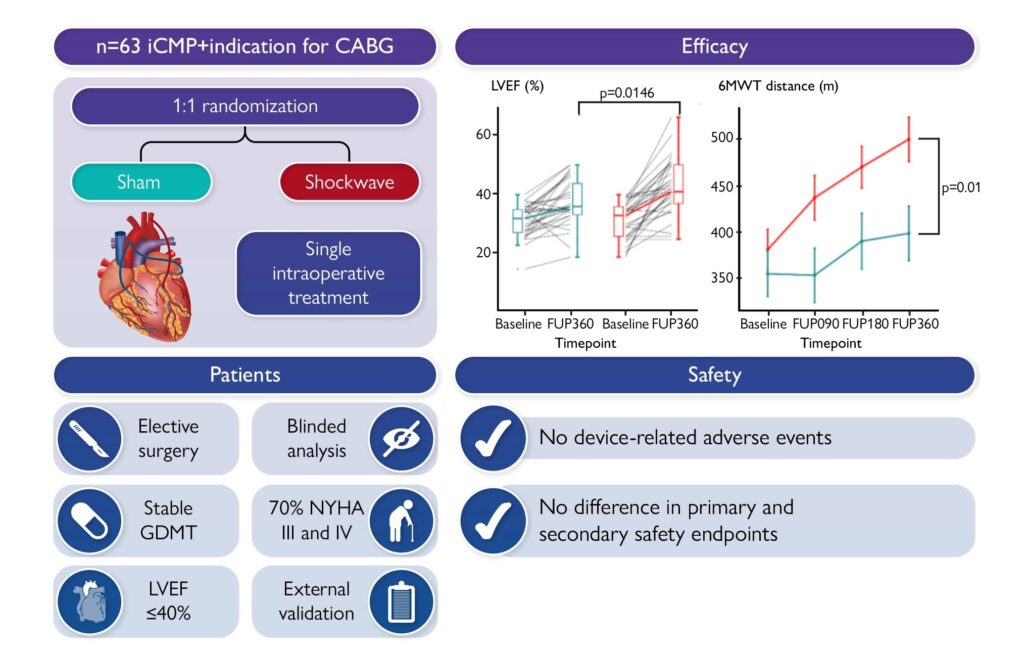 n=63 iCMP+indication for CABG

1:1 randomization

Sham

Shockwave

Single intraoperative treatment

Efficacy

LVEF (%)

p=0.0146

60

40

20

Baseline FUP360 Baseline FUP360

Timepoint

6MWT distance (m)

500

450

400

350

p=0.01

Baseline FUP090 FUP180 FUP360

Timepoint

Patients

Elective surgery

Blinded analysis

Stable GDMT

70% NYHA III and IV

LVEF ≤40%

External validation

Safety

No device-related adverse events

No difference in primary and secondary safety endpoints